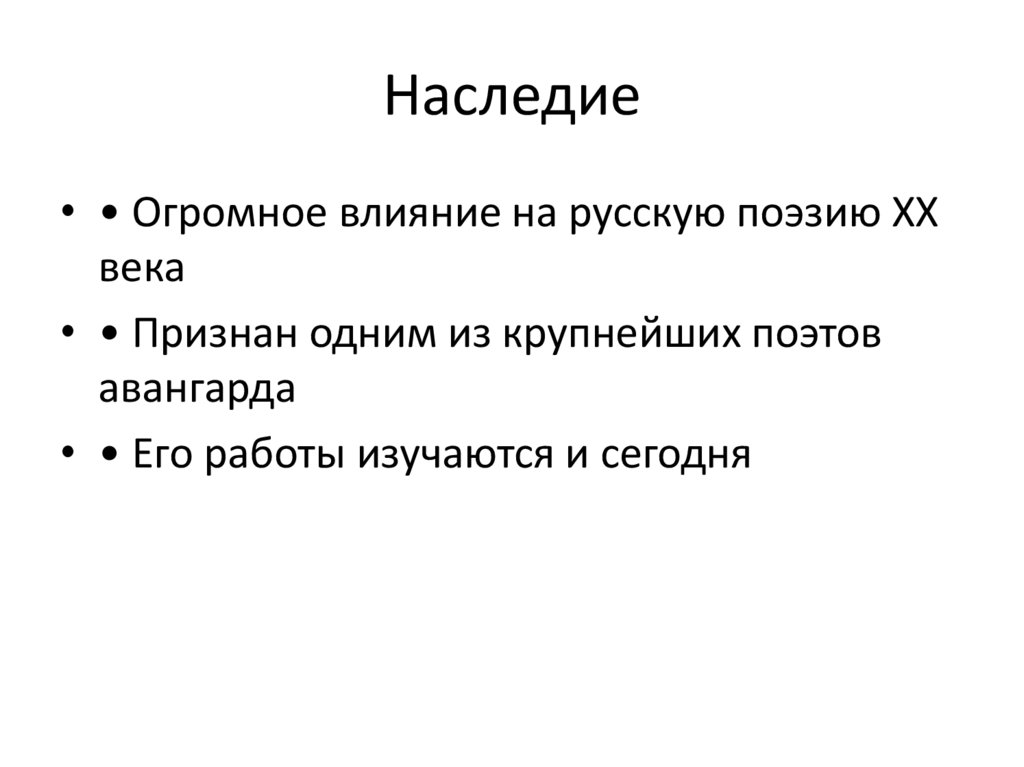 Наследие

• • Огромное влияние на русскую поэзию XX века

• • Признан одним из крупнейших поэтов авангарда

• • Его работы изучаются и сегодня